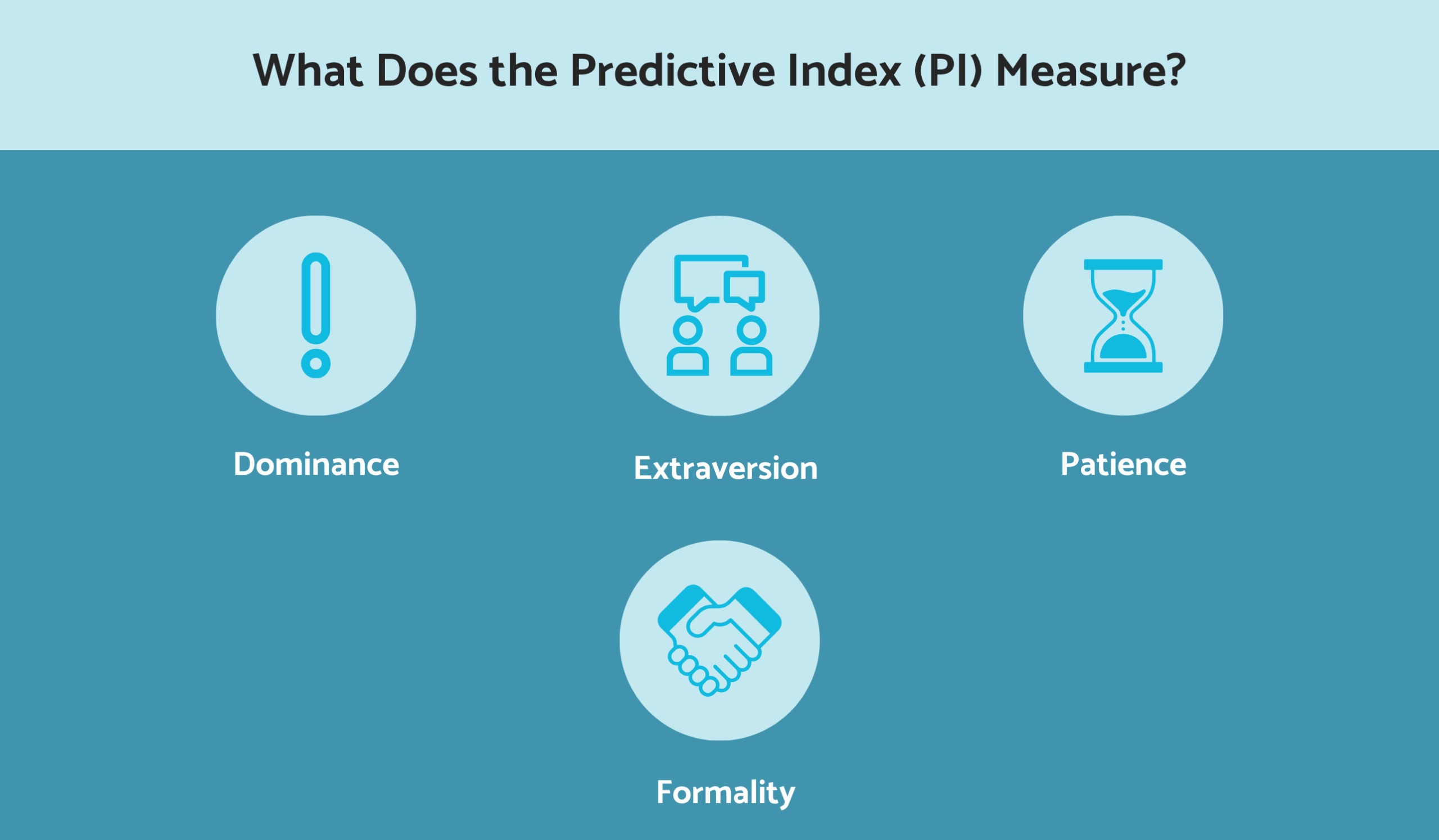 What Does the Predictive Index (PI) Measure?

Dominance

Extraversion

Patience

Formality